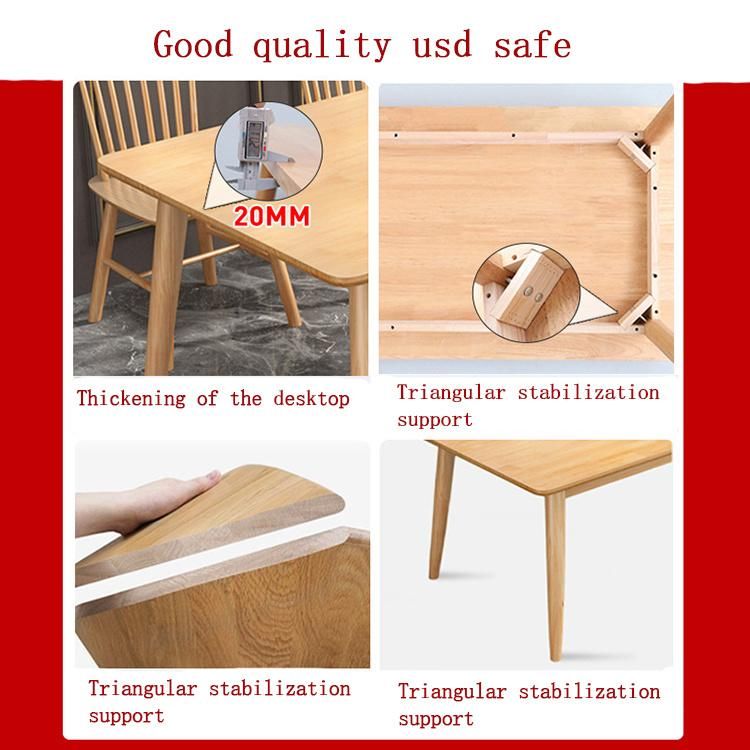 Good quality usd safe

20MM

Thickening of the desktop

Triangular stabilization support

Triangular stabilization support

Triangular stabilization support